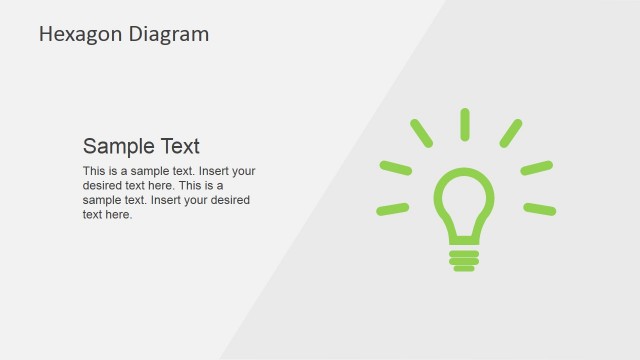 Hexagon Diagram

Sample Text

This is a sample text. Insert your desired text here. This is a sample text. Insert your desired text here.